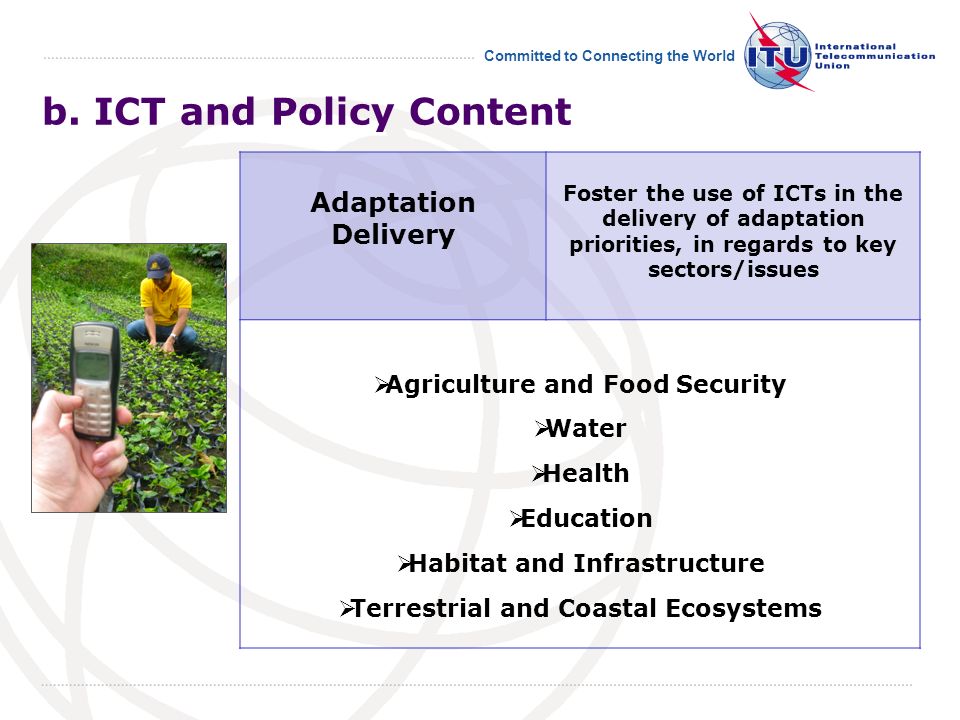 Committed to Connecting the World

ITU International Telecommunication Union

b. ICT and Policy Content

| Adaptation Delivery | Foster the use of ICTs in the delivery of adaptation priorities, in regards to key sectors/issues |
|---|---|

➢Agriculture and Food Security
➢Water
➢Health
➢Education
➢Habitat and Infrastructure
➢Terrestrial and Coastal Ecosystems